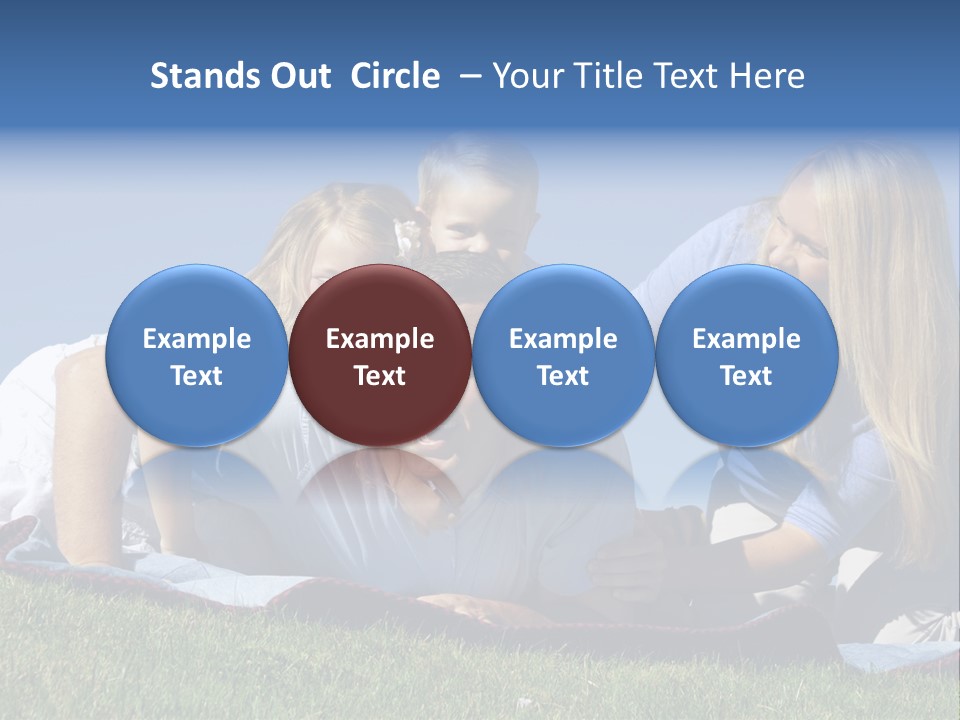 Stands Out Circle – Your Title Text Here

Example Text

Example Text

Example Text

Example Text